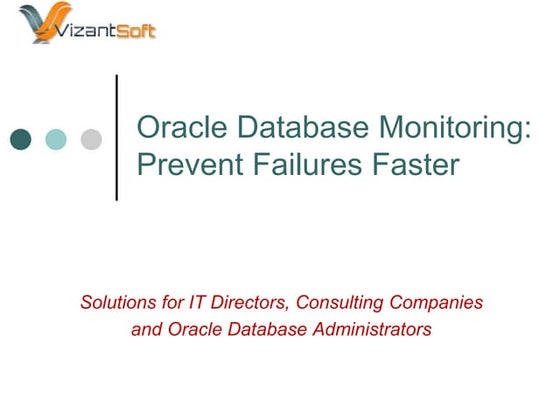 VizantSoft

Oracle Database Monitoring: Prevent Failures Faster

Solutions for IT Directors, Consulting Companies and Oracle Database Administrators